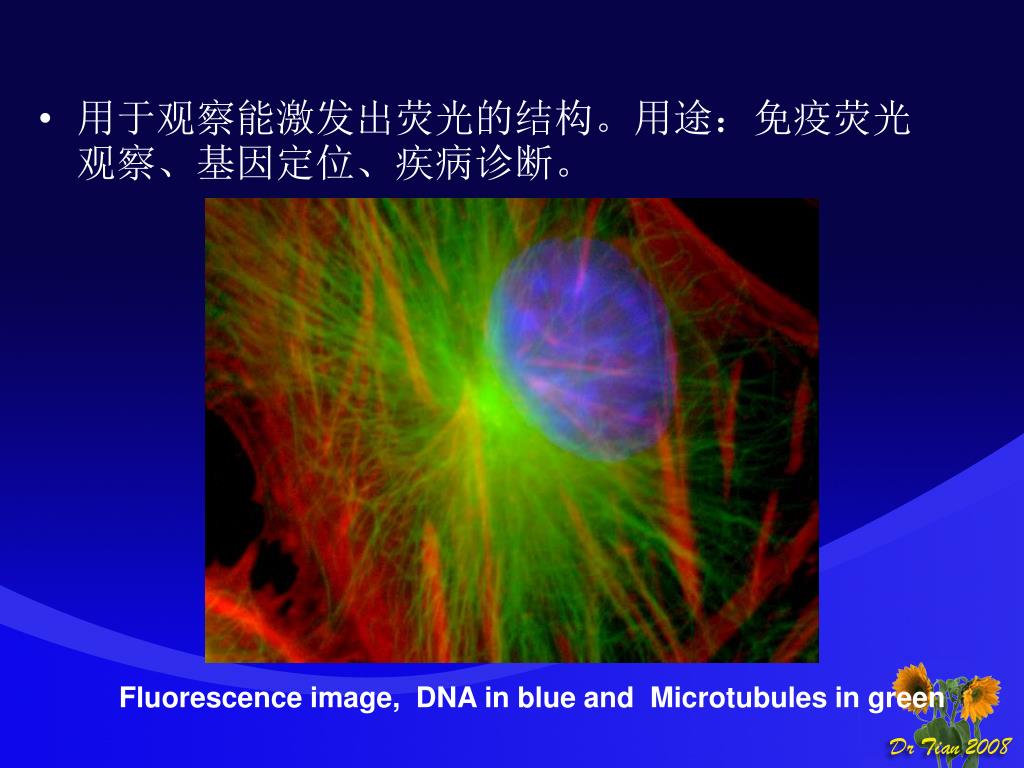 • 用于观察能激发出荧光的结构。用途：免疫荧光观察、基因定位、疾病诊断。

Fluorescence image, DNA in blue and Microtubules in green

Dr Tian 2008